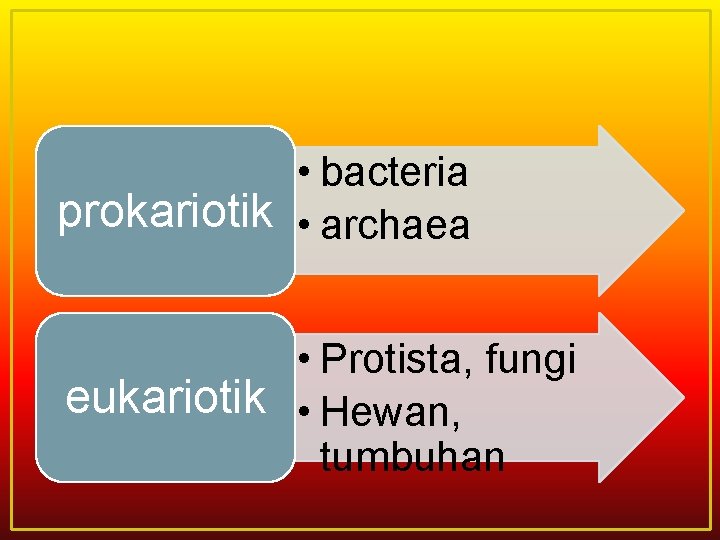 prokariotik

• bacteria
• archaea

eukariotik

• Protista, fungi
• Hewan, tumbuhan